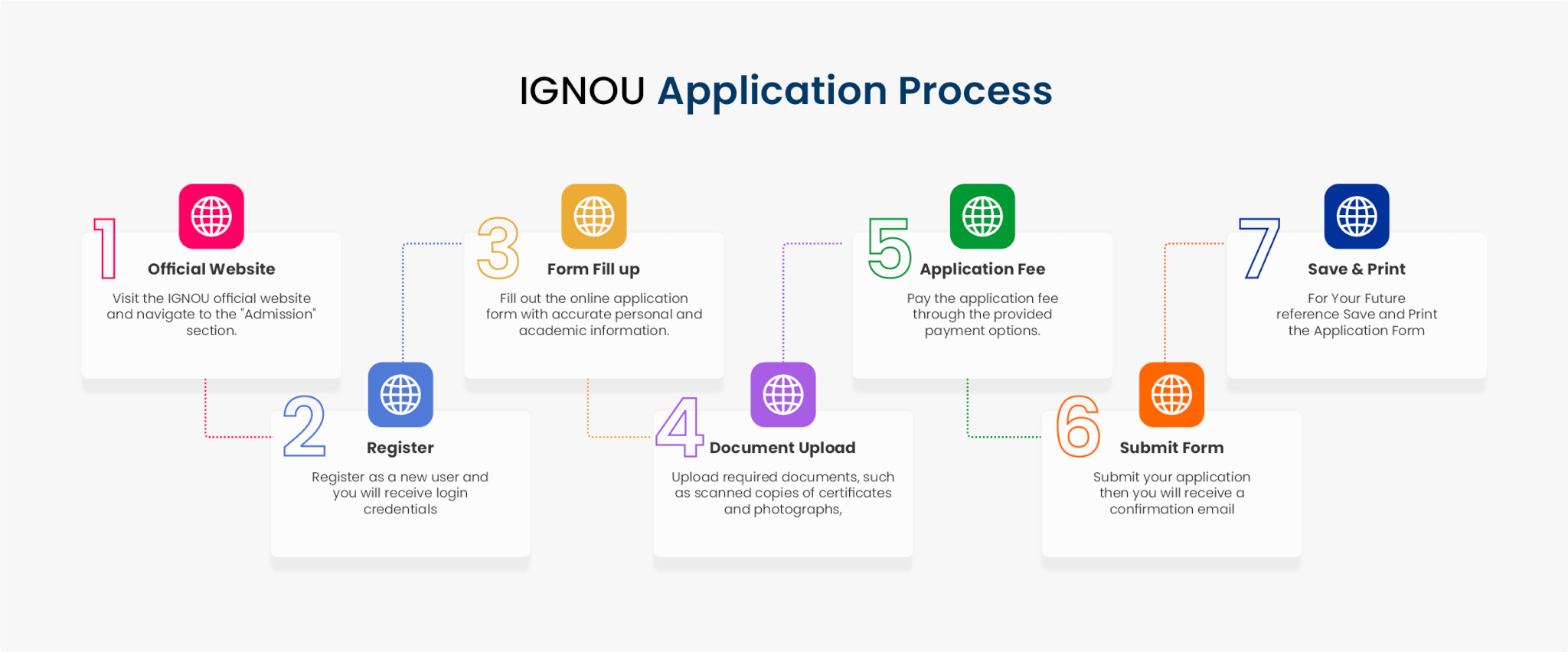 IGNOU Application Process

1
Official Website
Visit the IGNOU official website and navigate to the "Admission" section.

2
Register
Register as a new user and you will receive login credentials

3
Form Fill up
Fill out the online application form with accurate personal and academic information.

4
Document Upload
Upload required documents, such as scanned copies of certificates and photographs,

5
Application Fee
Pay the application fee through the provided payment options.

6
Submit Form
Submit your application then you will receive a confirmation email

7
Save & Print
For Your Future reference Save and Print the Application Form